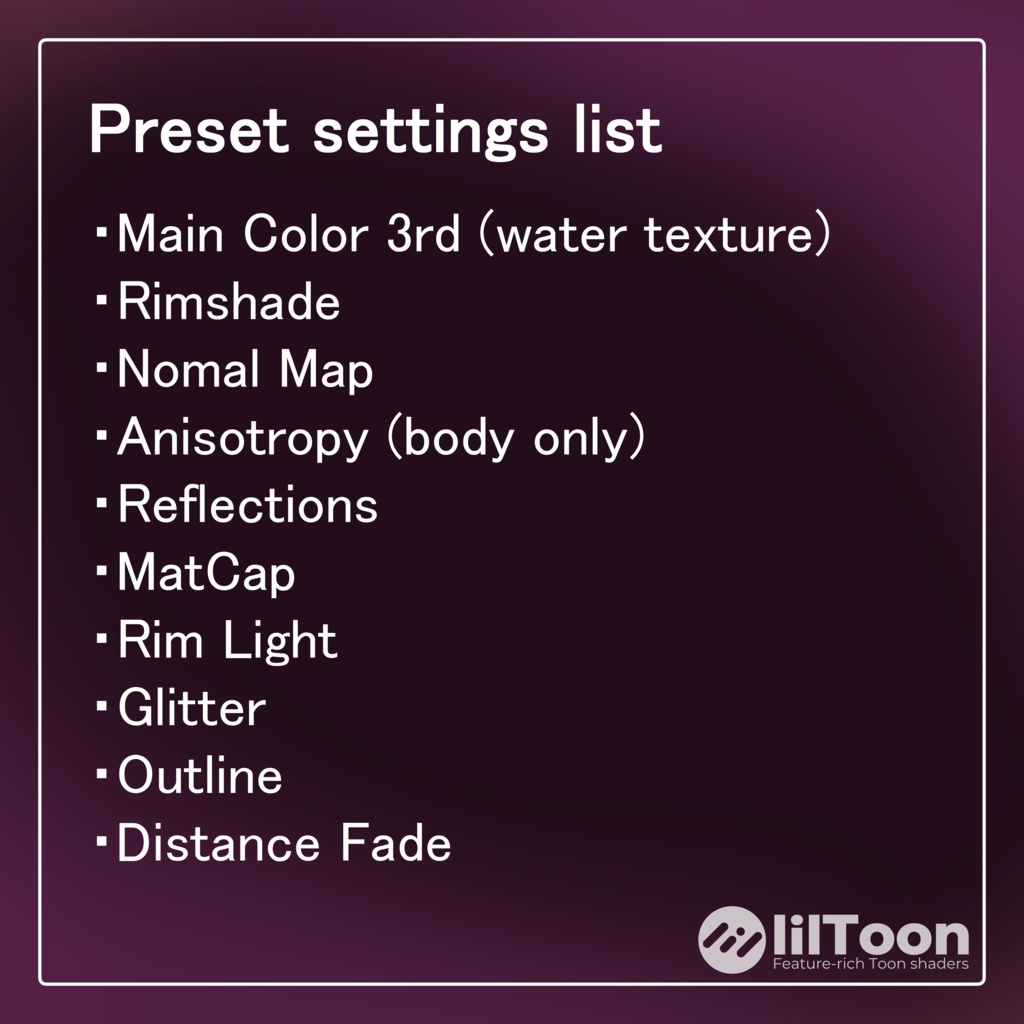 Preset settings list

・Main Color 3rd (water texture)
・Rimshade
・Nomal Map
・Anisotropy (body only)
・Reflections
・MatCap
・Rim Light
・Glitter
・Outline
・Distance Fade

lilToon
Feature-rich Toon shaders